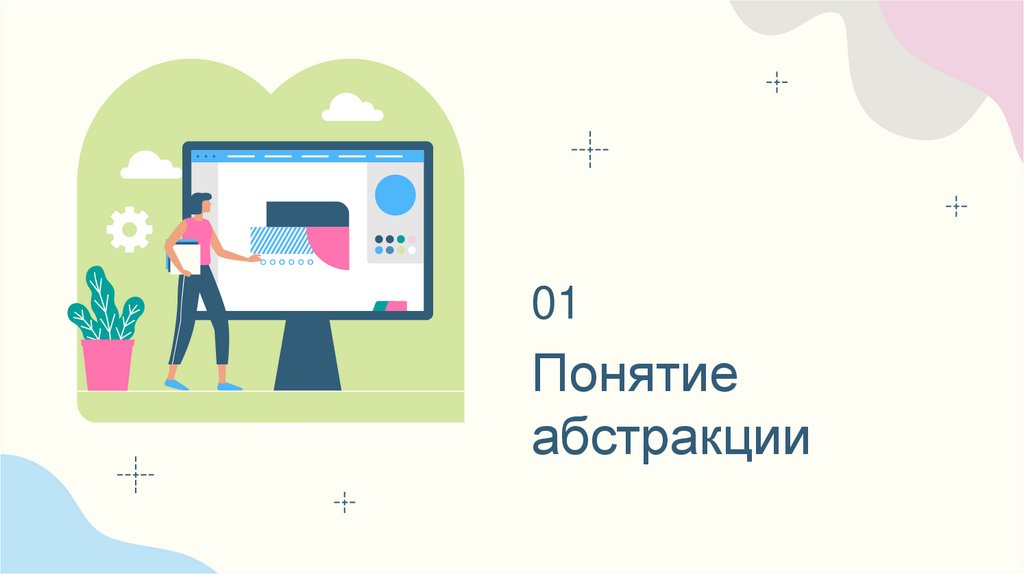 01

Понятие абстракции